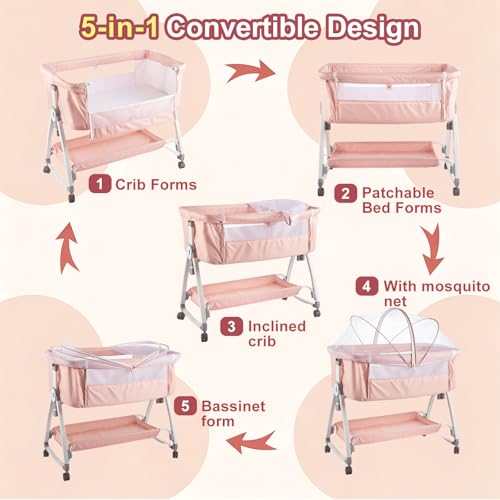 5-in-1 Convertible Design

1 Crib Forms

2 Patchable Bed Forms

3 Inclined crib

4 With mosquito net

5 Bassinet form